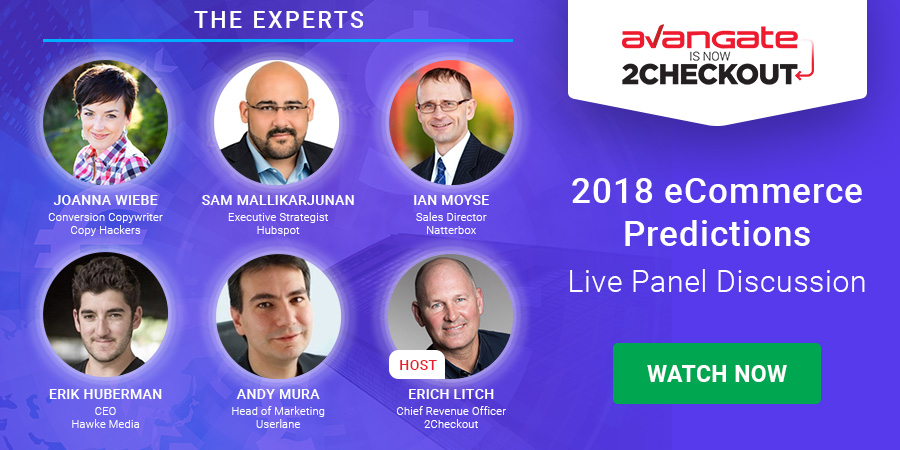 THE EXPERTS

JOANNA WIEBE
Conversion Copywriter
Copy Hackers

SAM MALLIKARJUNAN
Executive Strategist
Hubspot

IAN MOYSE
Sales Director
Natterbox

ERIK HUBERMAN
CEO
Hawke Media

ANDY MURA
Head of Marketing
Userlane

HOST
ERICH LITCH
Chief Revenue Officer
2Checkout

avangate
IS NOW
2CHECKOUT

2018 eCommerce Predictions

Live Panel Discussion

WATCH NOW